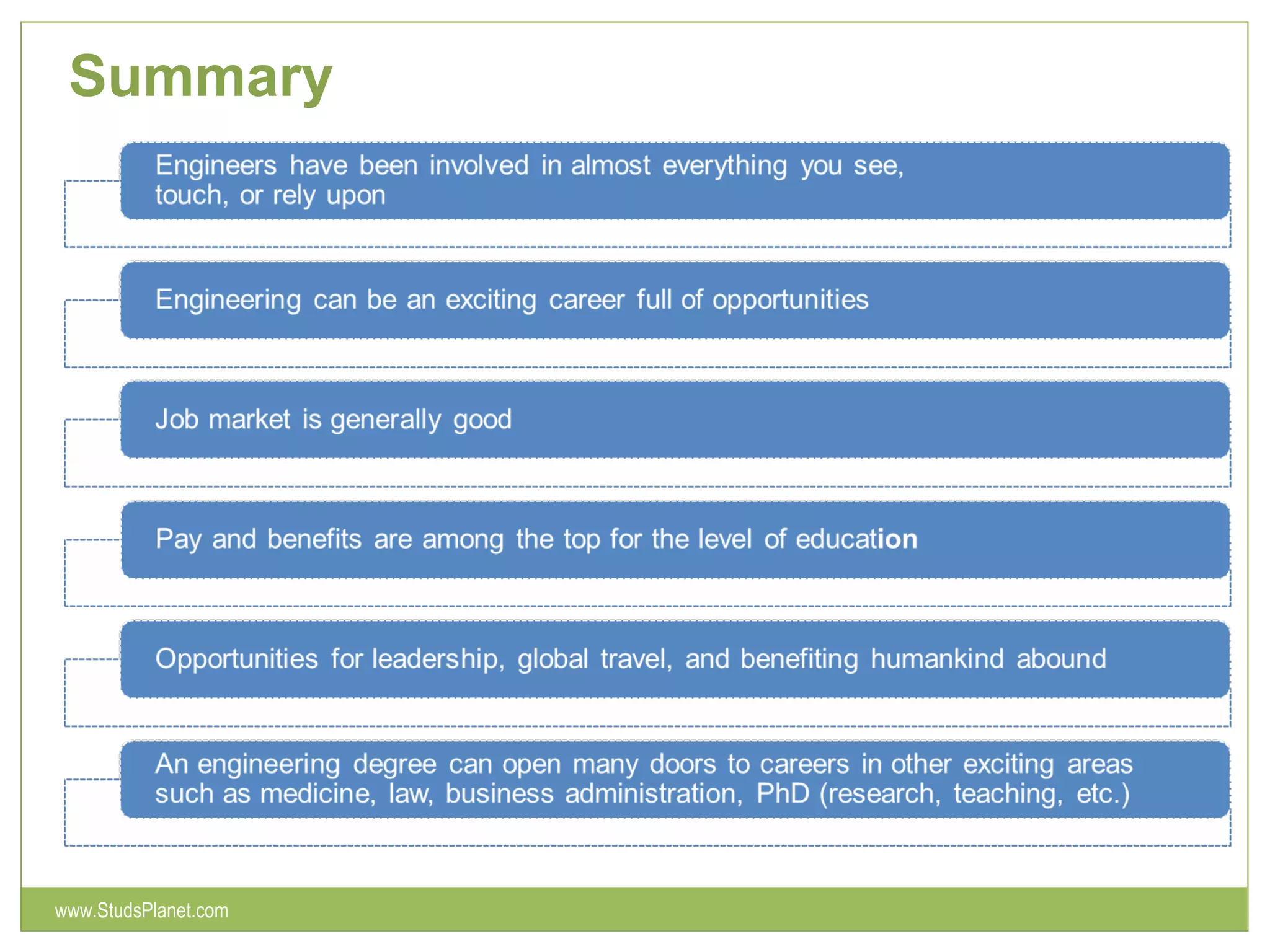 Summary

Engineers have been involved in almost everything you see, touch, or rely upon

Engineering can be an exciting career full of opportunities

Job market is generally good

Pay and benefits are among the top for the level of education

Opportunities for leadership, global travel, and benefiting humankind abound

An engineering degree can open many doors to careers in other exciting areas such as medicine, law, business administration, PhD (research, teaching, etc.)

www.StudsPlanet.com